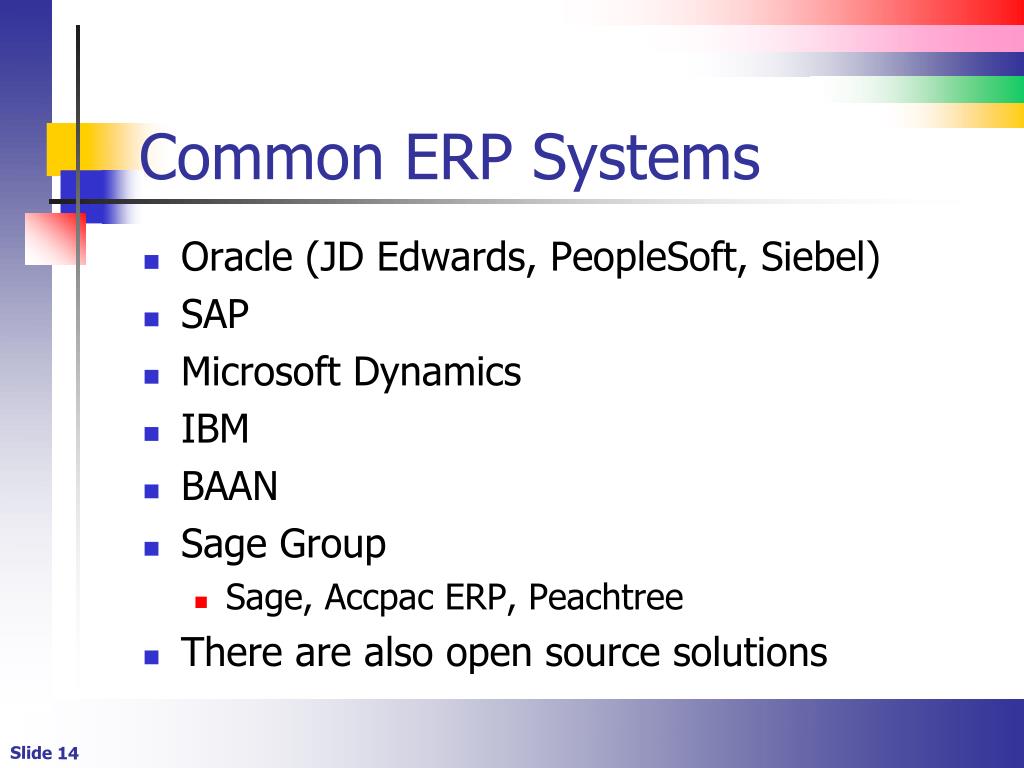 Common ERP Systems

- Oracle (JD Edwards, PeopleSoft, Siebel)
- SAP
- Microsoft Dynamics
- IBM
- BAAN
- Sage Group
  - Sage, Accpac ERP, Peachtree
- There are also open source solutions

Slide 14